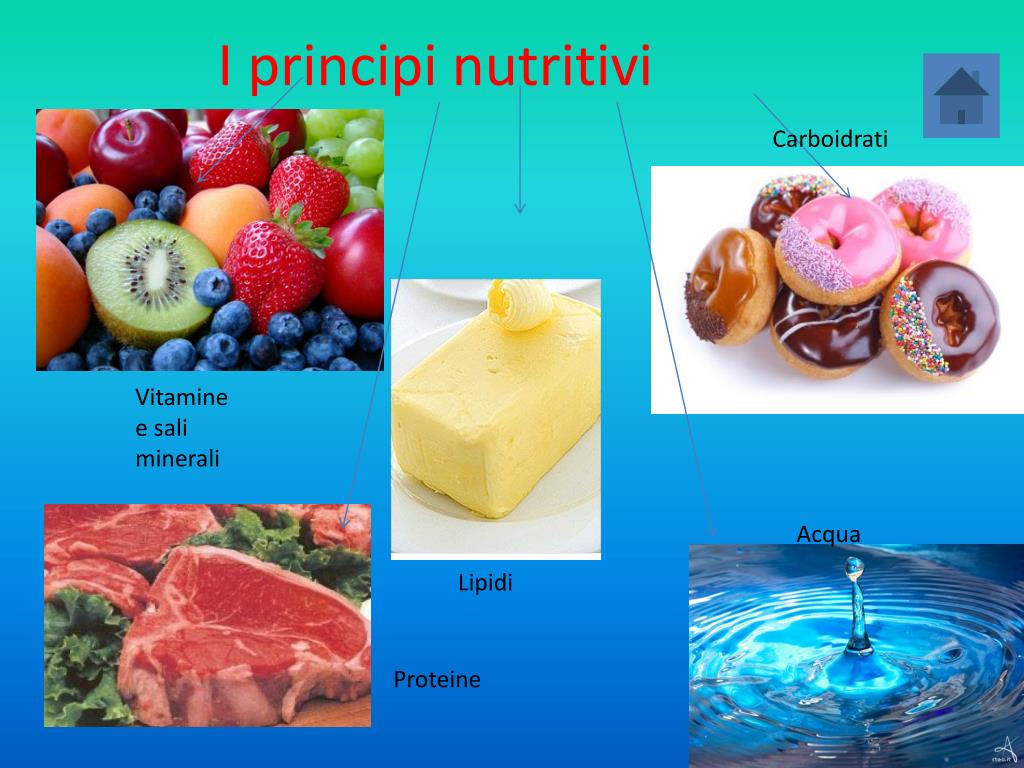 I principi nutritivi

Carboidrati

Vitamine e sali minerali

Lipidi

Acqua

Proteine